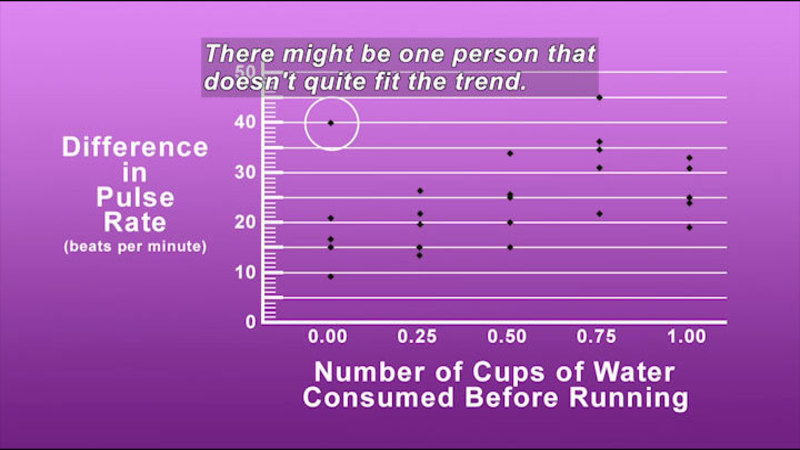 There might be one person that doesn't quite fit the trend.

Difference in Pulse Rate (beats per minute)

50
40
30
20
10
0

0.00
0.25
0.50
0.75
1.00

Number of Cups of Water Consumed Before Running